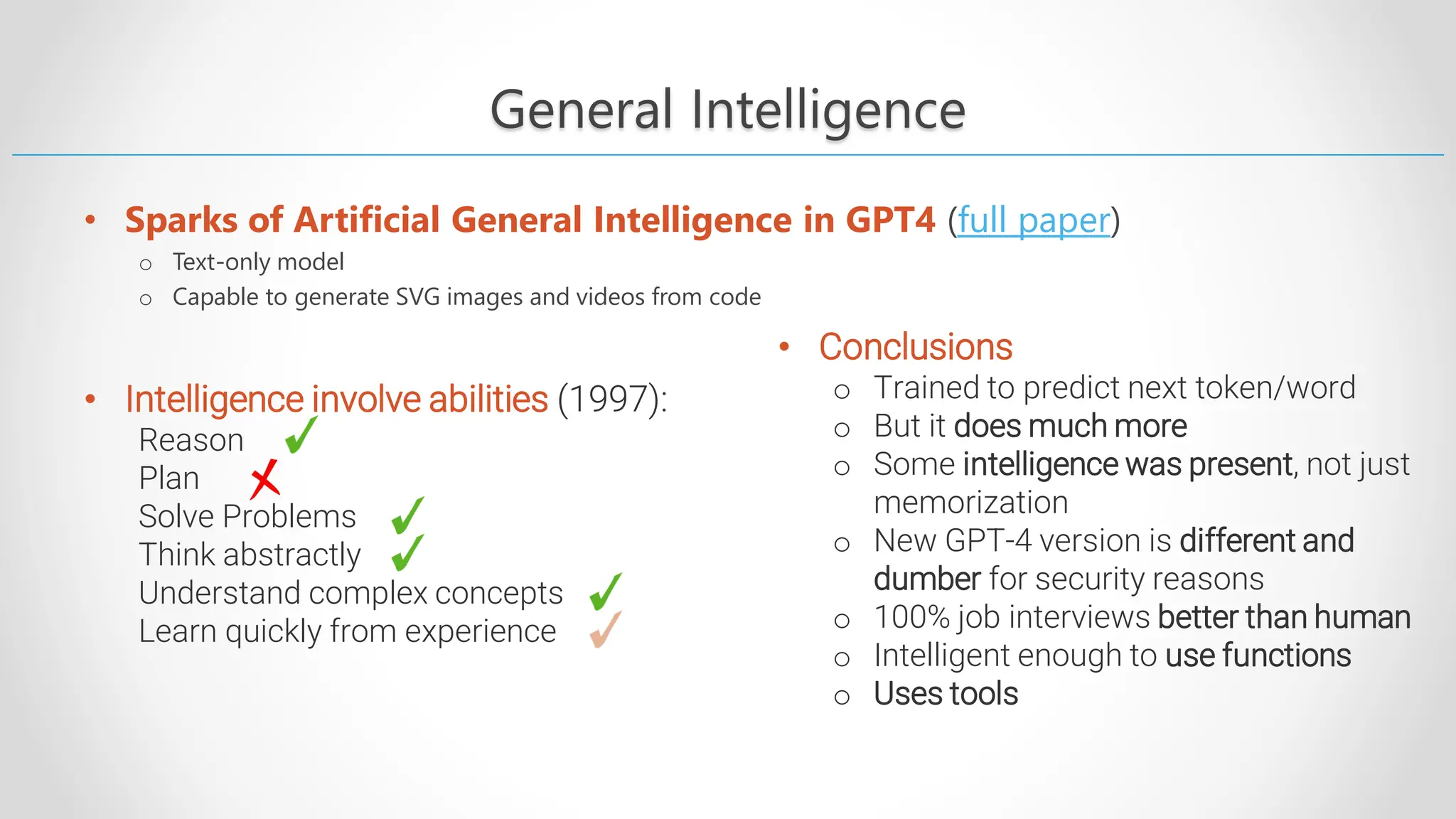 General Intelligence

• Sparks of Artificial General Intelligence in GPT4 (full paper)
  o Text-only model
  o Capable to generate SVG images and videos from code

• Intelligence involve abilities (1997):
Reason ✓
Plan ✗
Solve Problems ✓
Think abstractly ✓
Understand complex concepts ✓
Learn quickly from experience ✓

• Conclusions
  o Trained to predict next token/word
  o But it does much more
  o Some intelligence was present, not just memorization
  o New GPT-4 version is different and dumber for security reasons
  o 100% job interviews better than human
  o Intelligent enough to use functions
  o Uses tools